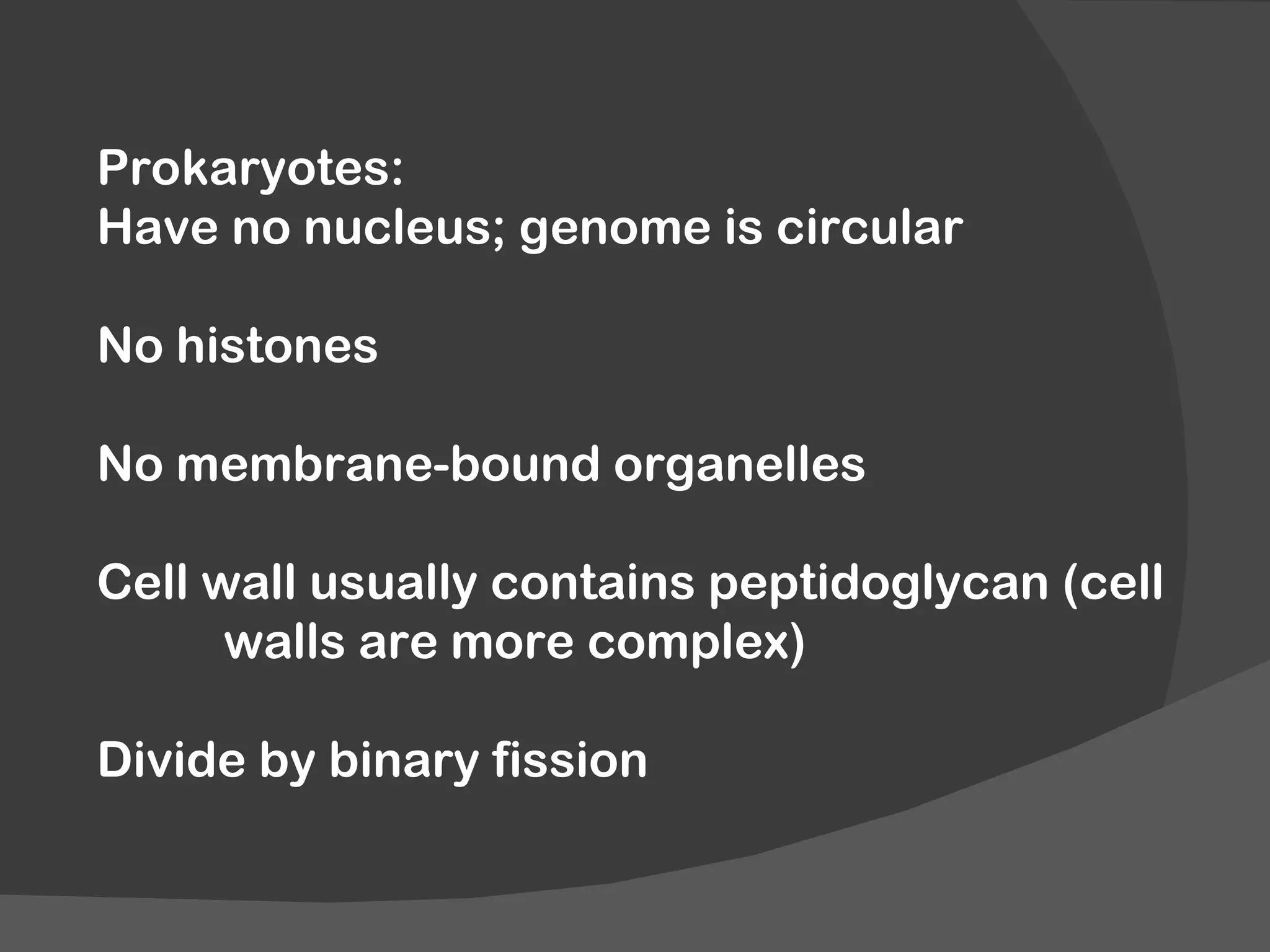 Prokaryotes:
Have no nucleus; genome is circular

No histones

No membrane-bound organelles

Cell wall usually contains peptidoglycan (cell walls are more complex)

Divide by binary fission